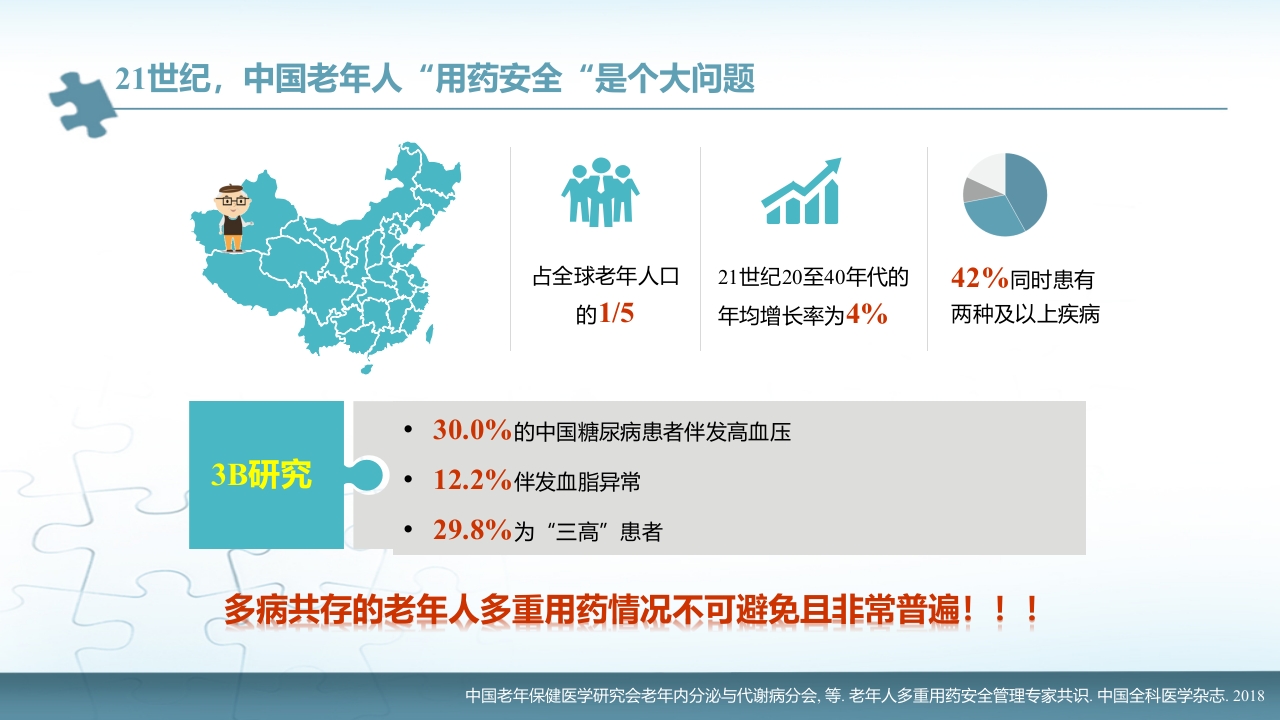 21世纪，中国老年人“用药安全“是个大问题

占全球老年人口的1/5

21世纪20至40年代的年均增长率为4%

42%同时患有两种及以上疾病

3B研究

• 30.0%的中国糖尿病患者伴发高血压
• 12.2%伴发血脂异常
• 29.8%为“三高”患者

多病共存的老年人多重用药情况不可避免且非常普遍！！！

中国老年保健医学研究会老年内分泌与代谢病分会, 等. 老年人多重用药安全管理专家共识. 中国全科医学杂志. 2018